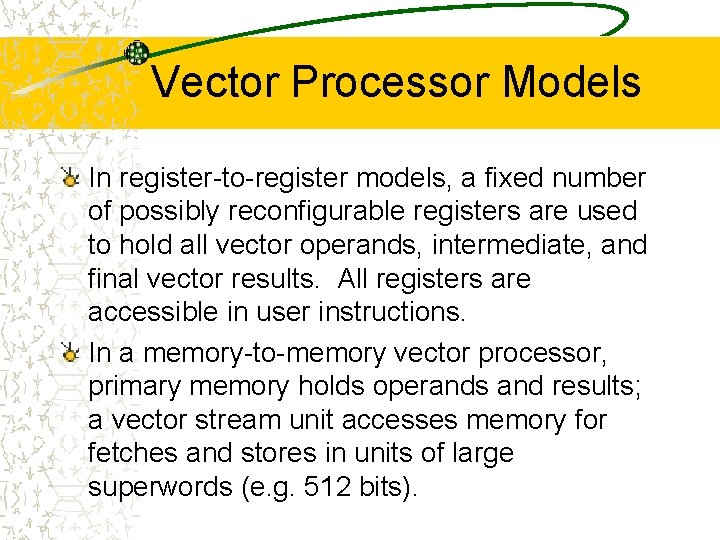 Vector Processor Models

In register-to-register models, a fixed number of possibly reconfigurable registers are used to hold all vector operands, intermediate, and final vector results. All registers are accessible in user instructions.

In a memory-to-memory vector processor, primary memory holds operands and results; a vector stream unit accesses memory for fetches and stores in units of large superwords (e.g. 512 bits).